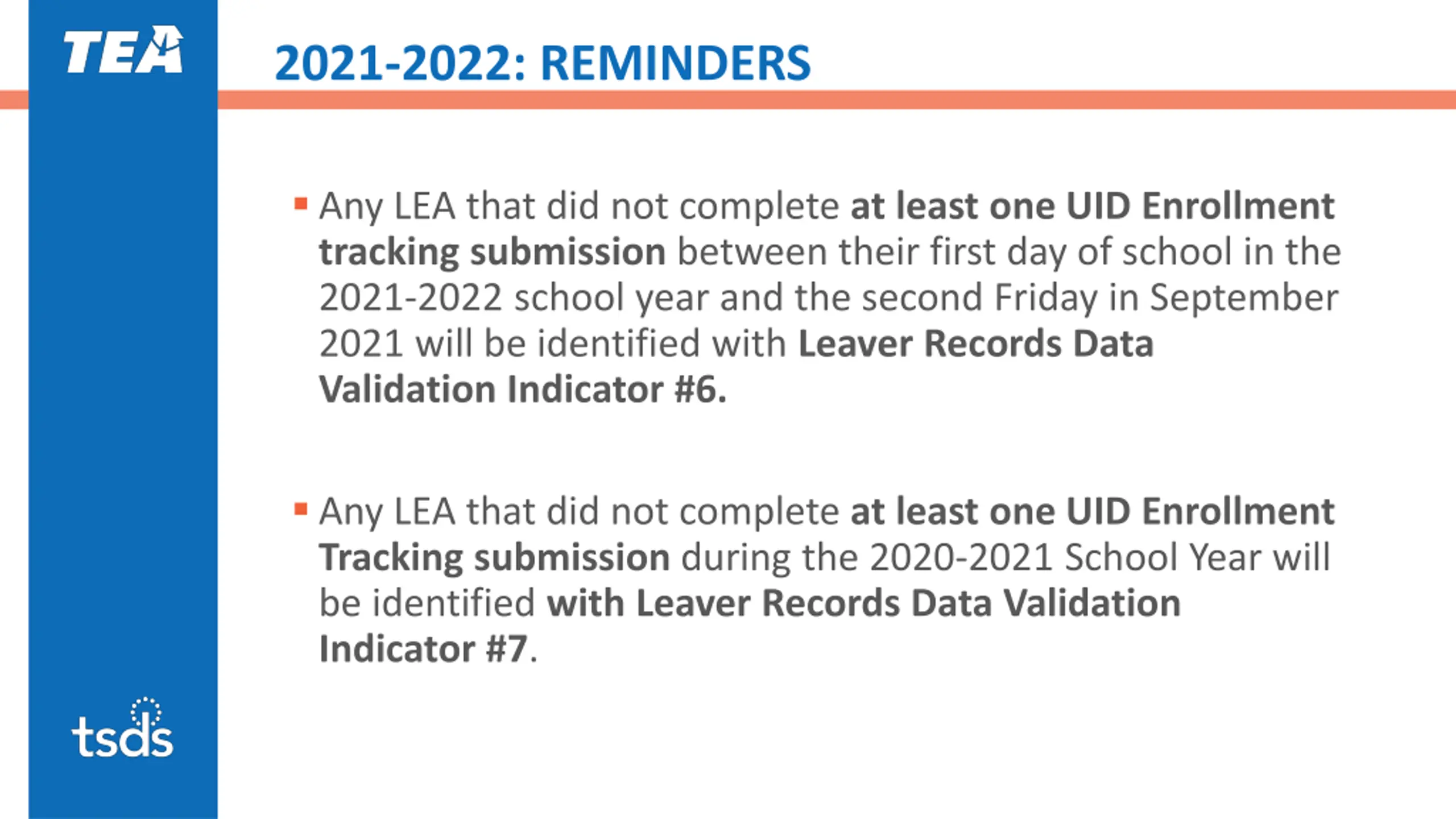 TEA

2021-2022: REMINDERS

▪ Any LEA that did not complete at least one UID Enrollment tracking submission between their first day of school in the 2021-2022 school year and the second Friday in September 2021 will be identified with Leaver Records Data Validation Indicator #6.

▪ Any LEA that did not complete at least one UID Enrollment Tracking submission during the 2020-2021 School Year will be identified with Leaver Records Data Validation Indicator #7.

tsds